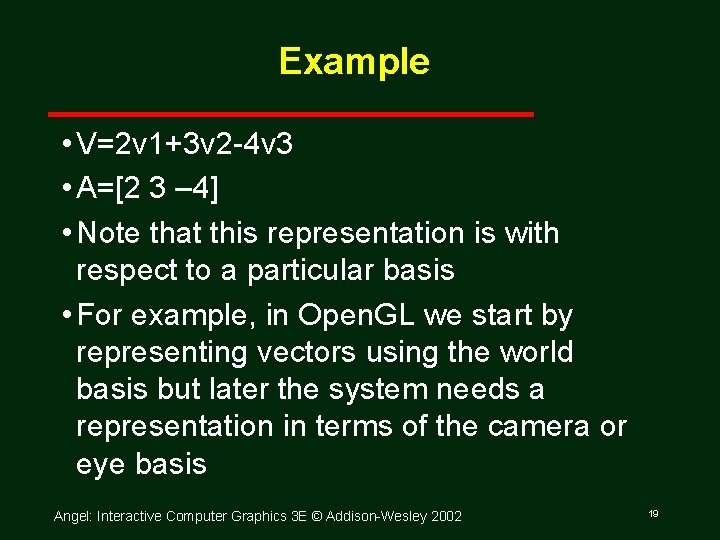 Example

• V=2v1+3v2-4v3

• A=[2 3 –4]

• Note that this representation is with respect to a particular basis

• For example, in OpenGL we start by representing vectors using the world basis but later the system needs a representation in terms of the camera or eye basis

Angel: Interactive Computer Graphics 3E © Addison-Wesley 2002

19